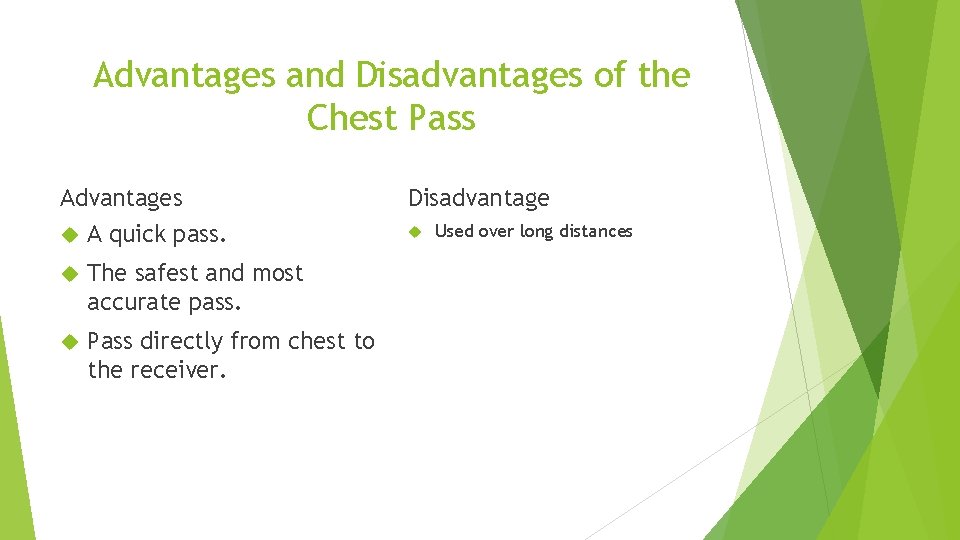 Advantages and Disadvantages of the Chest Pass

Advantages

A quick pass.

The safest and most accurate pass.

Pass directly from chest to the receiver.

Disadvantage

Used over long distances